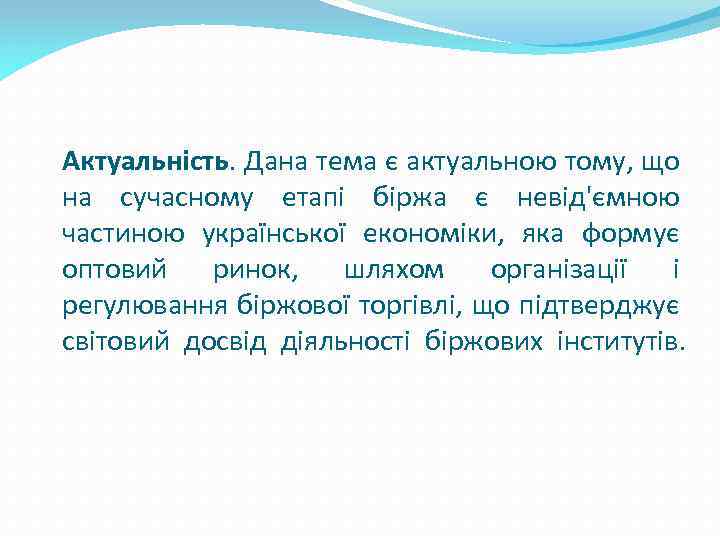 Актуальність. Дана тема є актуальною тому, що на сучасному етапі біржа є невід'ємною частиною української економіки, яка формує оптовий ринок, шляхом організації і регулювання біржової торгівлі, що підтверджує світовий досвід діяльності біржових інститутів.